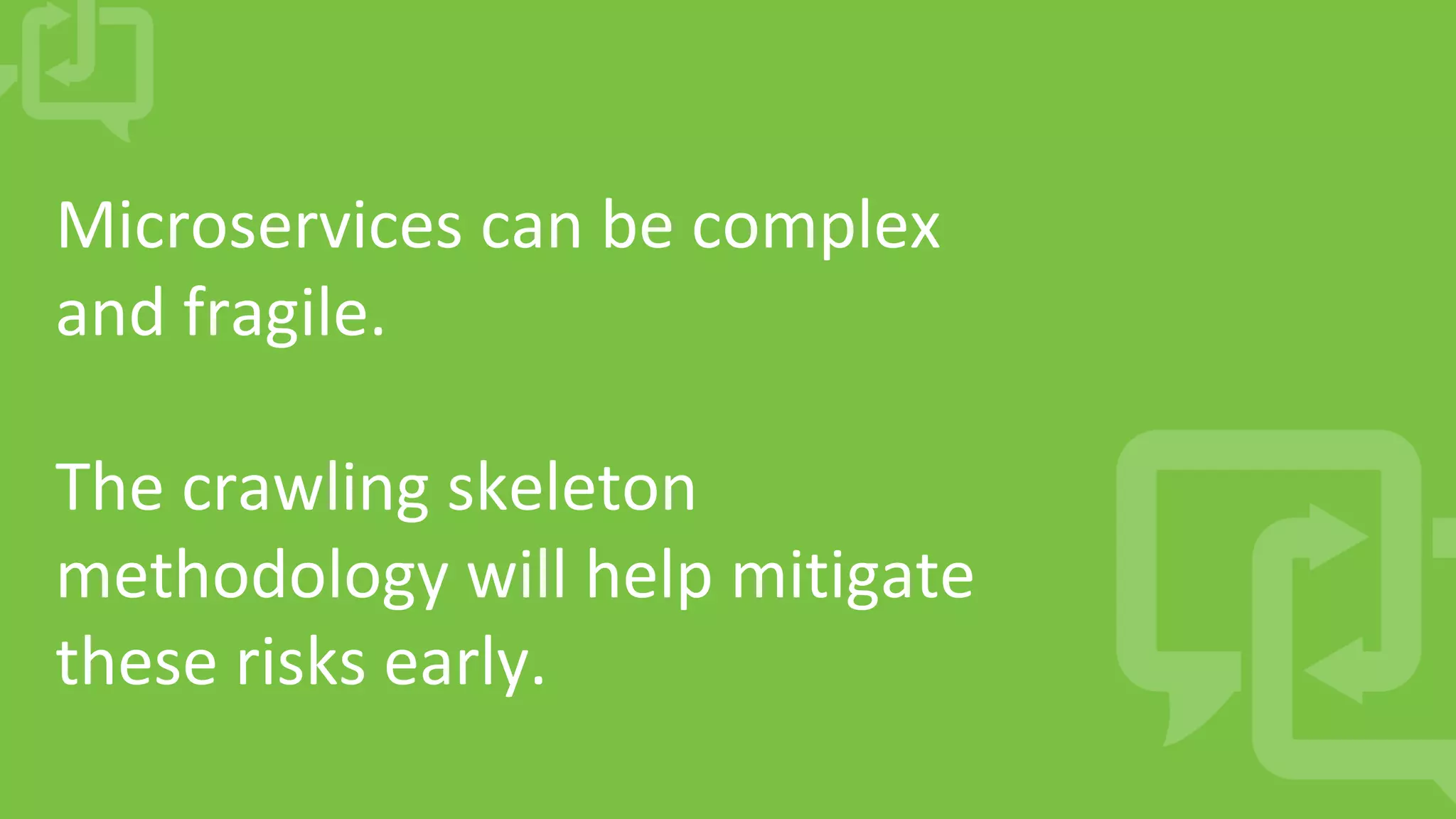 Microservices can be complex and fragile.

The crawling skeleton methodology will help mitigate these risks early.